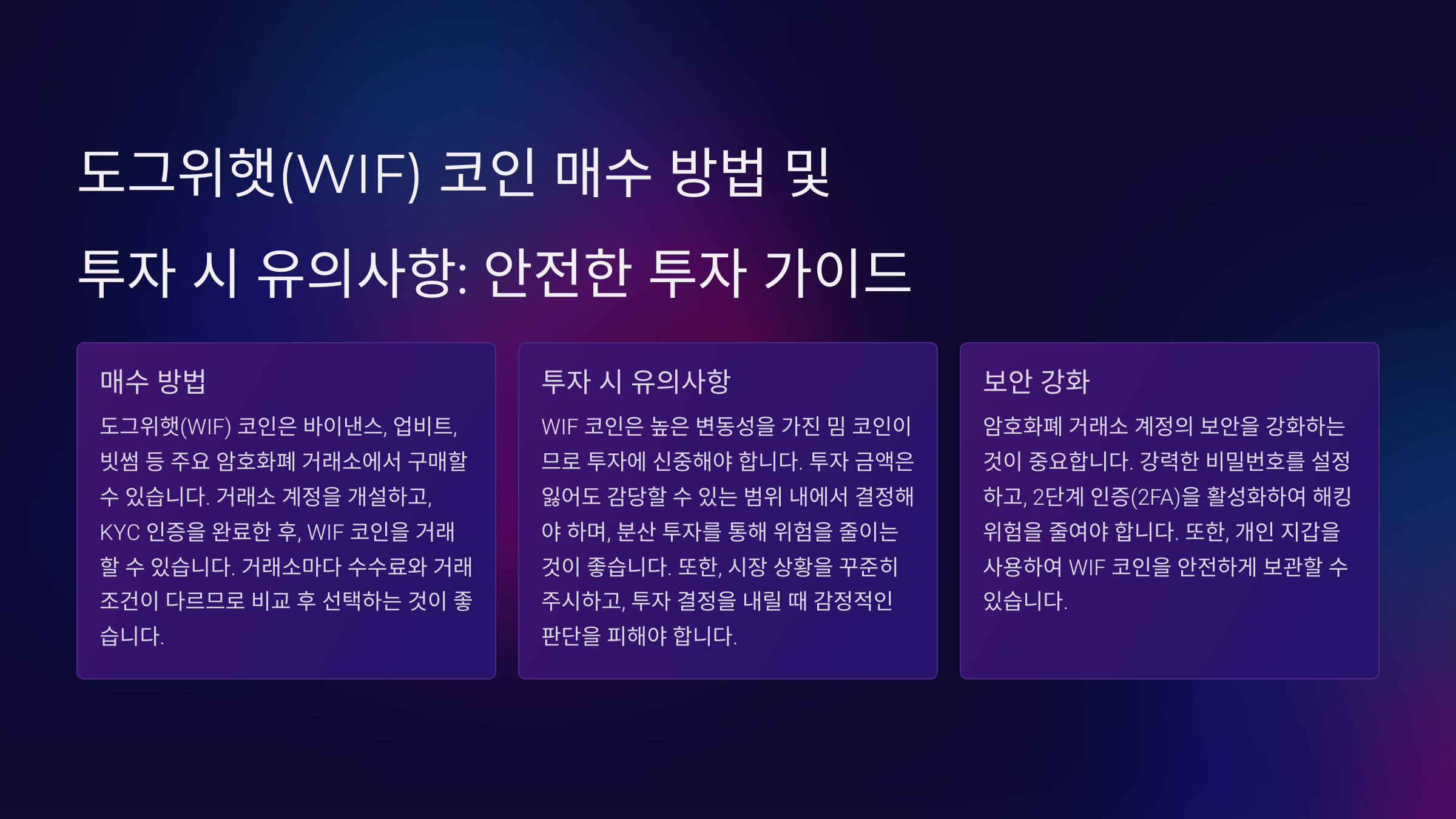 도그위햇(WIF) 코인 매수 방법 및 투자 시 유의사항: 안전한 투자 가이드

매수 방법

도그위햇(WIF) 코인은 바이낸스, 업비트, 빗썸 등 주요 암호화폐 거래소에서 구매할 수 있습니다. 거래소 계정을 개설하고, KYC 인증을 완료한 후, WIF 코인을 거래할 수 있습니다. 거래소마다 수수료와 거래 조건이 다르므로 비교 후 선택하는 것이 좋습니다.

투자 시 유의사항

WIF 코인은 높은 변동성을 가진 밈 코인이므로 투자에 신중해야 합니다. 투자 금액은 잃어도 감당할 수 있는 범위 내에서 결정해야 하며, 분산 투자를 통해 위험을 줄이는 것이 좋습니다. 또한, 시장 상황을 꾸준히 주시하고, 투자 결정을 내릴 때 감정적인 판단을 피해야 합니다.

보안 강화

암호화폐 거래소 계정의 보안을 강화하는 것이 중요합니다. 강력한 비밀번호를 설정하고, 2단계 인증(2FA)을 활성화하여 해킹 위험을 줄여야 합니다. 또한, 개인 지갑을 사용하여 WIF 코인을 안전하게 보관할 수 있습니다.